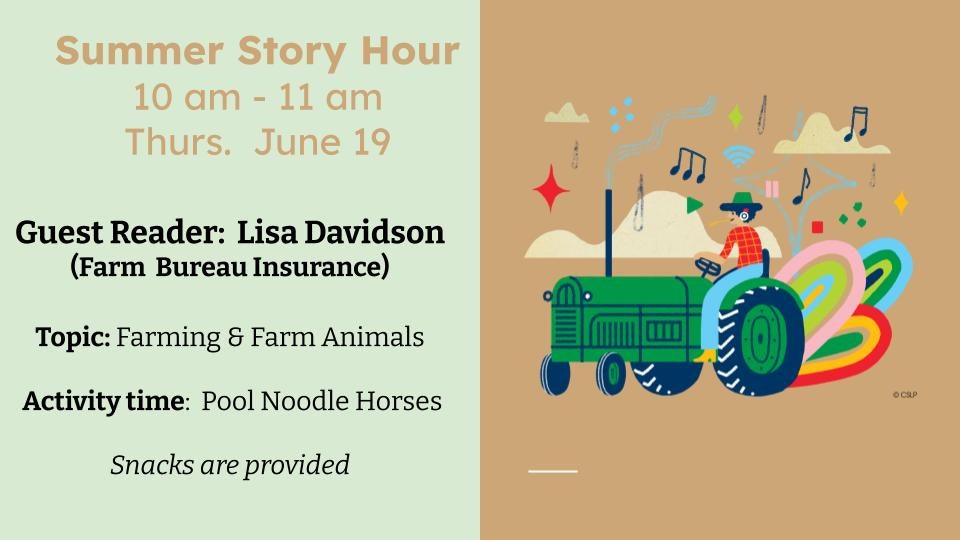 Summer Story Hour
10 am - 11 am
Thurs. June 19

Guest Reader: Lisa Davidson
(Farm Bureau Insurance)

Topic: Farming & Farm Animals

Activity time: Pool Noodle Horses

Snacks are provided

© CSLP